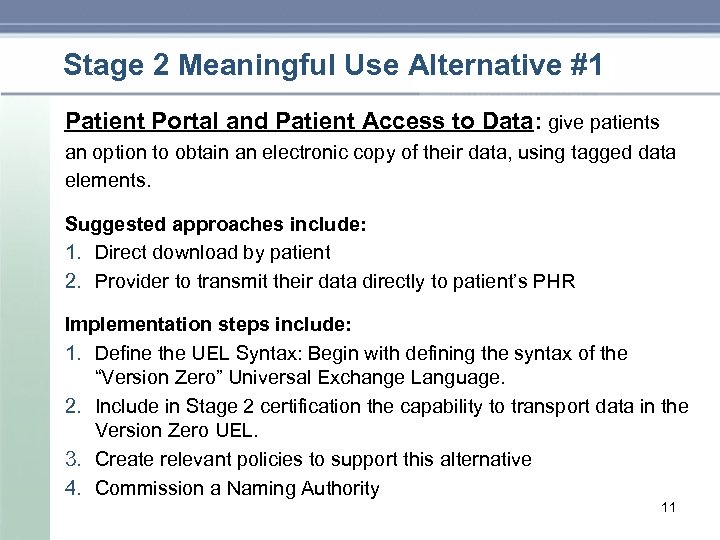 Stage 2 Meaningful Use Alternative #1

Patient Portal and Patient Access to Data: give patients an option to obtain an electronic copy of their data, using tagged data elements.

Suggested approaches include:
1. Direct download by patient
2. Provider to transmit their data directly to patient's PHR

Implementation steps include:
1. Define the UEL Syntax: Begin with defining the syntax of the "Version Zero" Universal Exchange Language.
2. Include in Stage 2 certification the capability to transport data in the Version Zero UEL.
3. Create relevant policies to support this alternative
4. Commission a Naming Authority

11